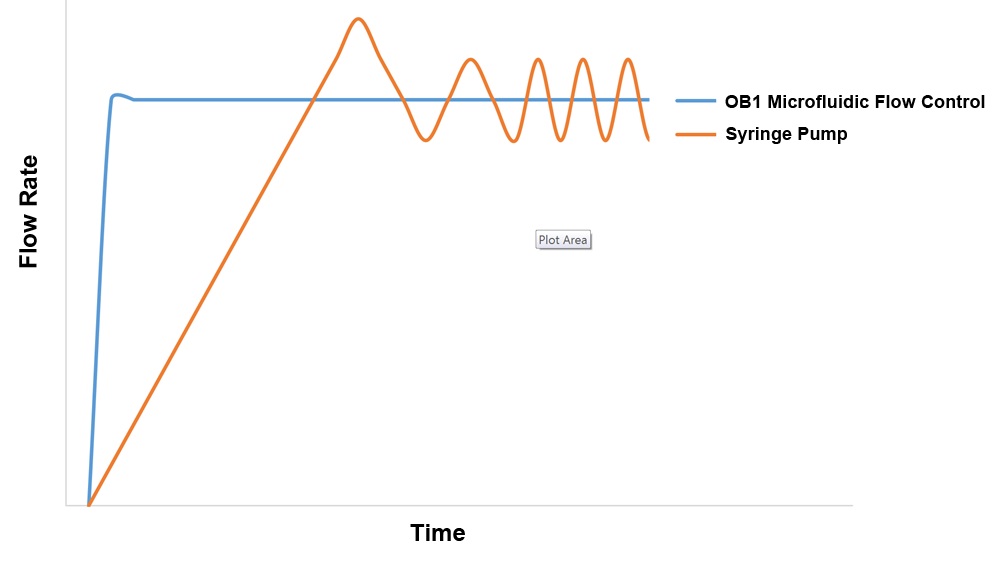 Flow Rate

OB1 Microfluidic Flow Control
Syringe Pump

Plot Area

Time